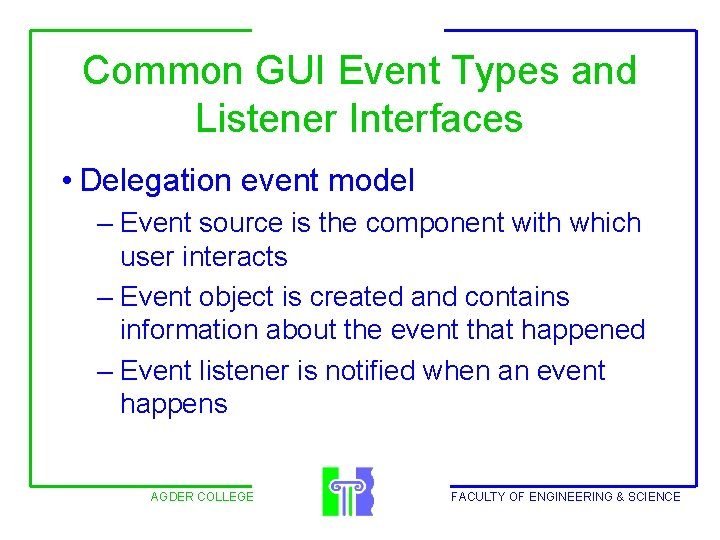 Common GUI Event Types and Listener Interfaces

• Delegation event model

– Event source is the component with which user interacts

– Event object is created and contains information about the event that happened

– Event listener is notified when an event happens

AGDER COLLEGE

FACULTY OF ENGINEERING & SCIENCE